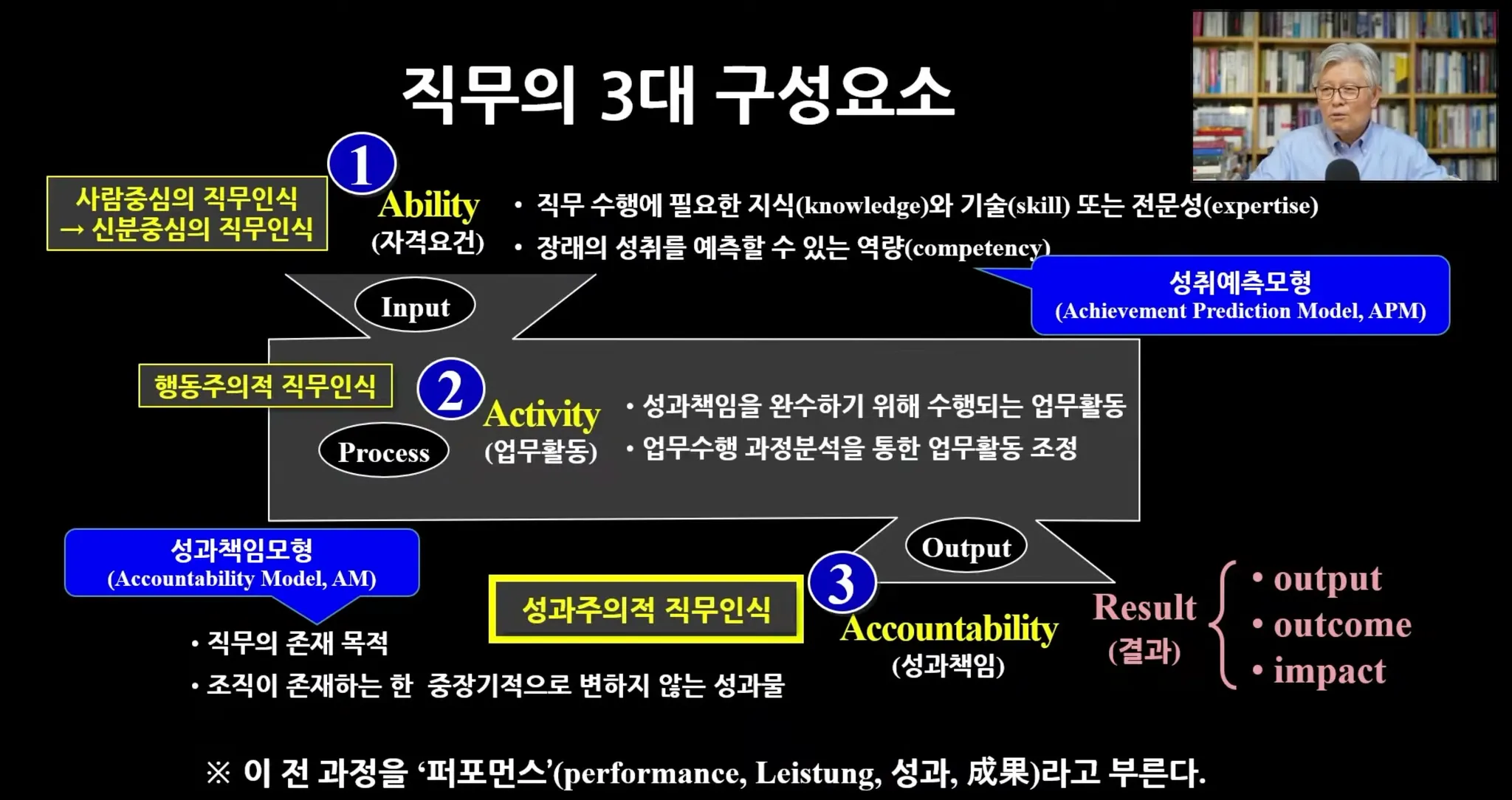 직무의 3대 구성요소

사람중심의 직무인식
→ 신분중심의 직무인식

1
Ability
(자격요건)

• 직무 수행에 필요한 지식(knowledge)와 기술(skill) 또는 전문성(expertise)
• 장래의 성취를 예측할 수 있는 역량(competency)

성취예측모형
(Achievement Prediction Model, APM)

Input

행동주의적 직무인식

2
Activity
(업무활동)

Process

• 성과책임을 완수하기 위해 수행되는 업무활동
• 업무수행 과정분석을 통한 업무활동 조정

Output

성과책임모형
(Accountability Model, AM)

• 직무의 존재 목적
• 조직이 존재하는 한 중장기적으로 변하지 않는 성과물

성과주의적 직무인식

3
Accountability
(성과책임)

Result
(결과)

• output
• outcome
• impact

※ 이 전 과정을 '퍼포먼스'(performance, Leistung, 성과, 成果)라고 부른다.